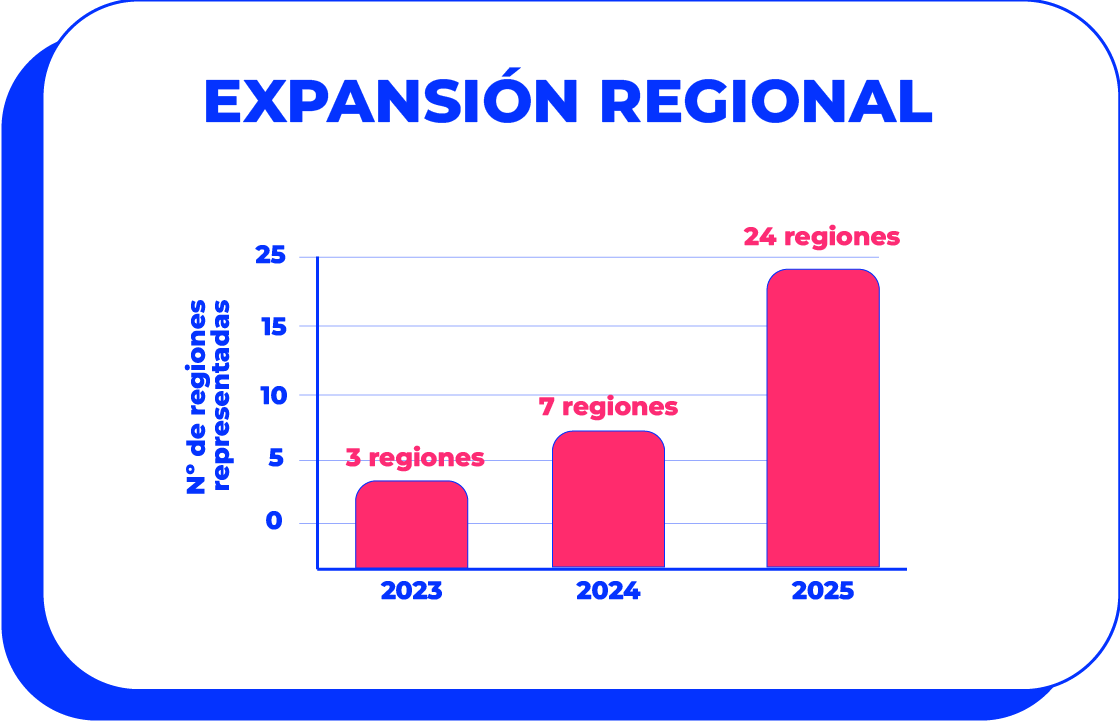 EXPANSIÓN REGIONAL

N° de regiones representadas

25
15
10
5
0

3 regiones
7 regiones
24 regiones

2023
2024
2025